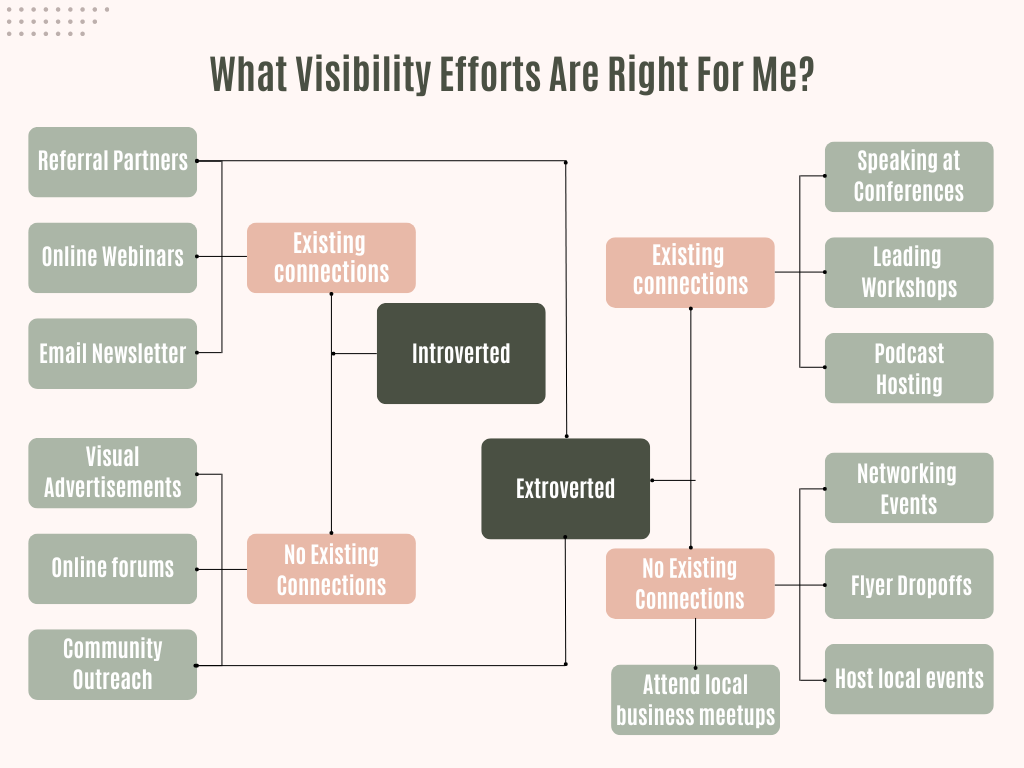 What Visibility Efforts Are Right For Me?

Referral Partners

Online Webinars

Email Newsletter

Existing connections

Introverted

Visual Advertisements

Online forums

Community Outreach

No Existing Connections

Extroverted

Existing connections

Speaking at Conferences

Leading Workshops

Podcast Hosting

No Existing Connections

Networking Events

Flyer Dropoffs

Host local events

Attend local business meetups